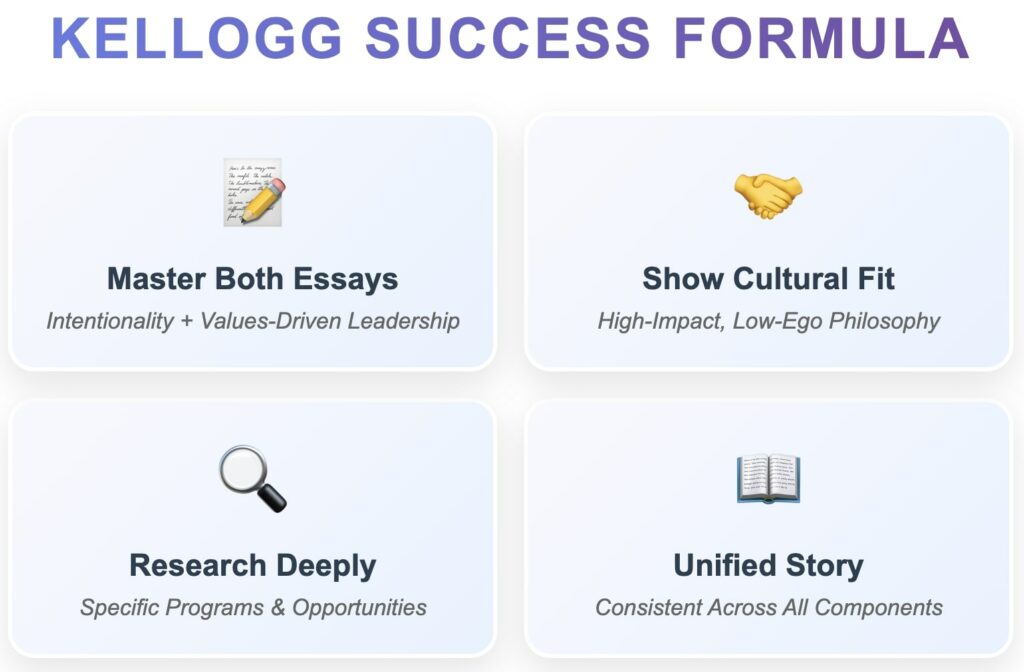 KELLOGG SUCCESS FORMULA

Master Both Essays

Intentionality + Values-Driven Leadership

Show Cultural Fit

High-Impact, Low-Ego Philosophy

Research Deeply

Specific Programs & Opportunities

Unified Story

Consistent Across All Components